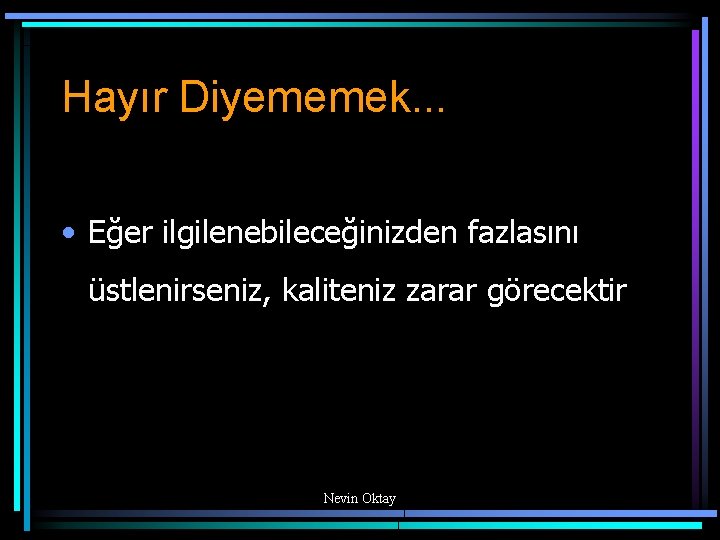 Hayır Diyememek...

• Eğer ilgilenebileceğinizden fazlasını üstlenirseniz, kaliteniz zarar görecektir

Nevin Oktay